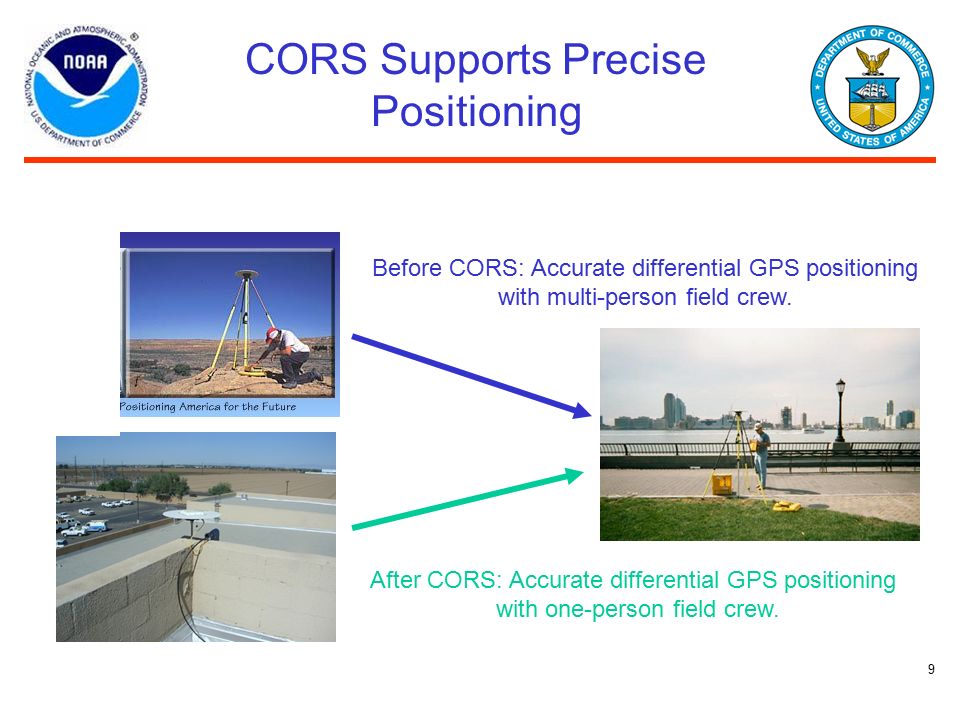 NATIONAL OCEANIC AND ATMOSPHERIC ADMINISTRATION
NOAA
U.S. DEPARTMENT OF COMMERCE

CORS Supports Precise Positioning

DEPARTMENT OF COMMERCE
UNITED STATES OF AMERICA

Positioning America for the Future

Before CORS: Accurate differential GPS positioning with multi-person field crew.

After CORS: Accurate differential GPS positioning with one-person field crew.

9